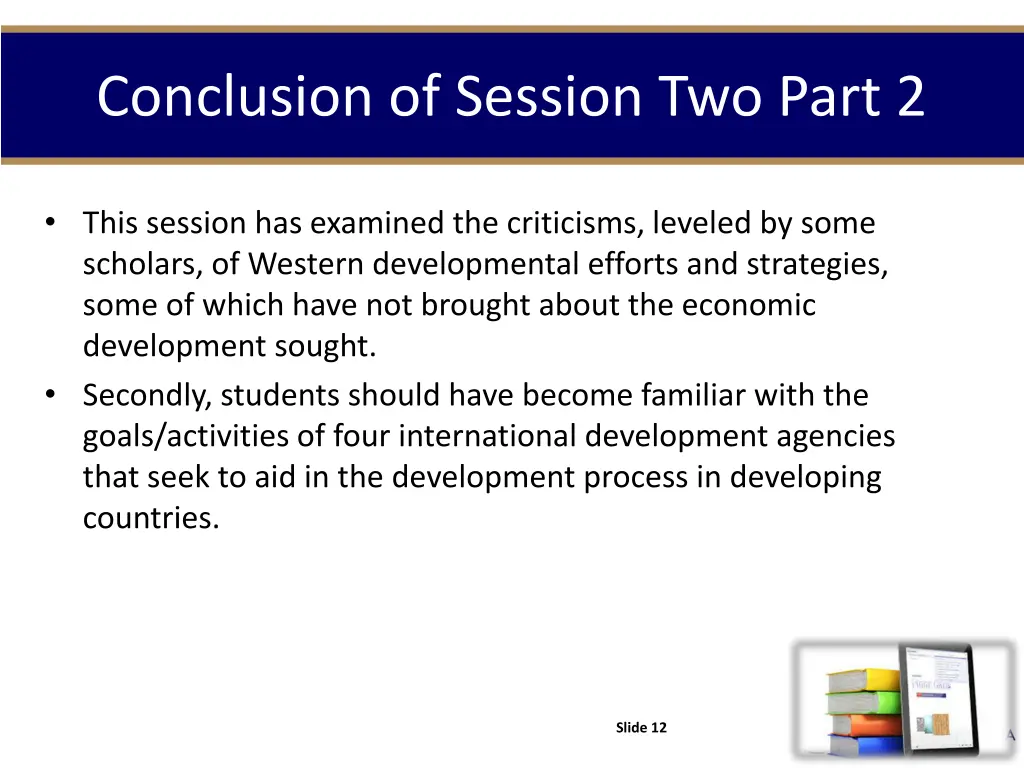 Conclusion of Session Two Part 2

• This session has examined the criticisms, leveled by some scholars, of Western developmental efforts and strategies, some of which have not brought about the economic development sought.
• Secondly, students should have become familiar with the goals/activities of four international development agencies that seek to aid in the development process in developing countries.

Slide 12